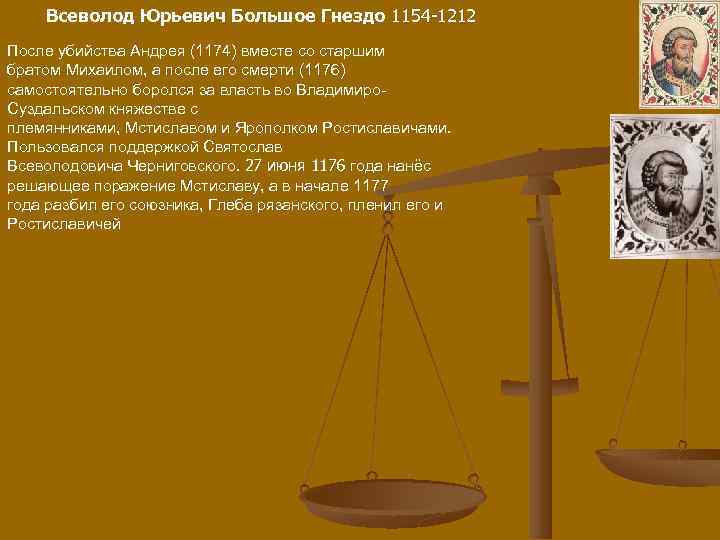 Всеволод Юрьевич Большое Гнездо 1154-1212

После убийства Андрея (1174) вместе со старшим братом Михаилом, а после его смерти (1176) самостоятельно боролся за власть во Владимиро-Суздальском княжестве с племянниками, Мстиславом и Ярополком Ростиславичами. Пользовался поддержкой Святослав Всеволодовича Черниговского. 27 июня 1176 года нанёс решающее поражение Мстиславу, а в начале 1177 года разбил его союзника, Глеба рязанского, пленил его и Ростиславичей